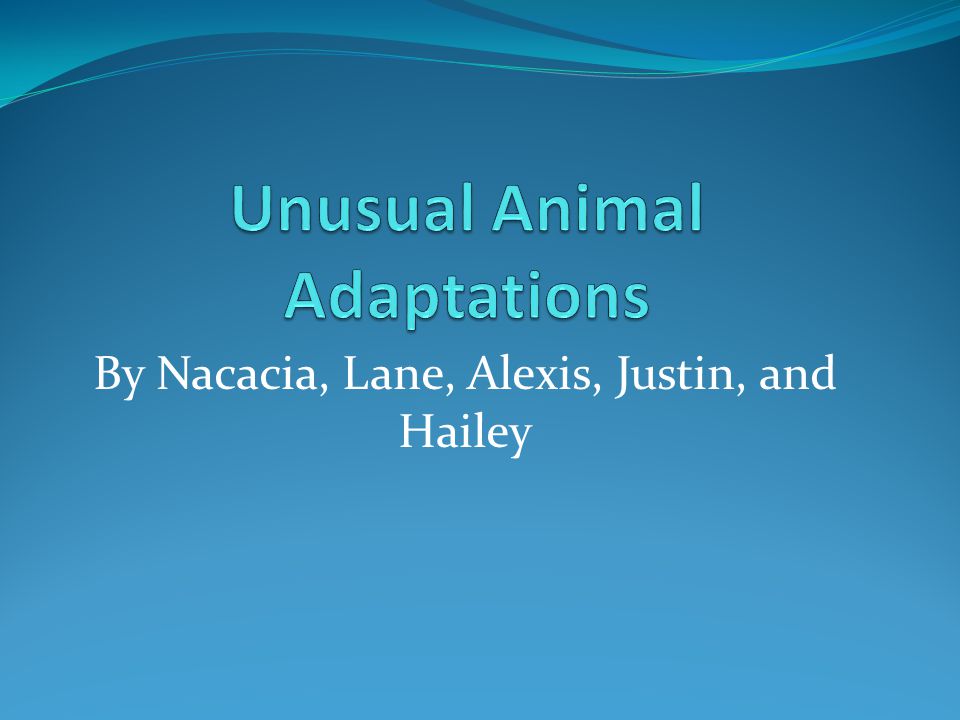 Unusual Animal Adaptations

By Nacacia, Lane, Alexis, Justin, and Hailey